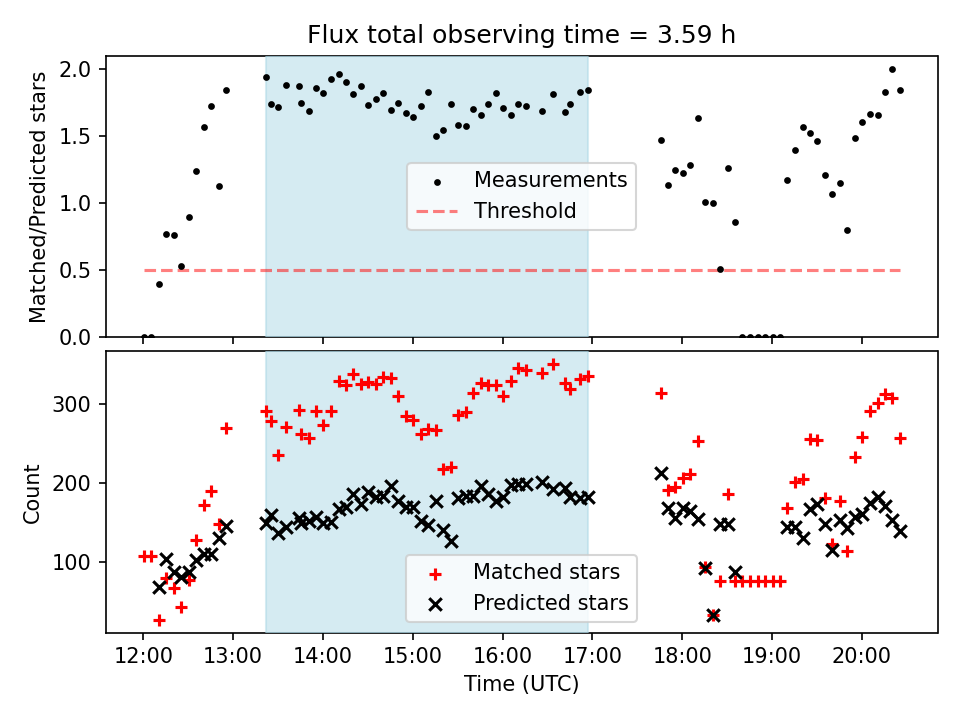 Flux total observing time = 3.59 h

Matched/Predicted stars

2.0
1.5
1.0
0.5
0.0

Measurements
Threshold

Count

300
200
100

Matched stars
Predicted stars

12:00 13:00 14:00 15:00 16:00 17:00 18:00 19:00 20:00

Time (UTC)